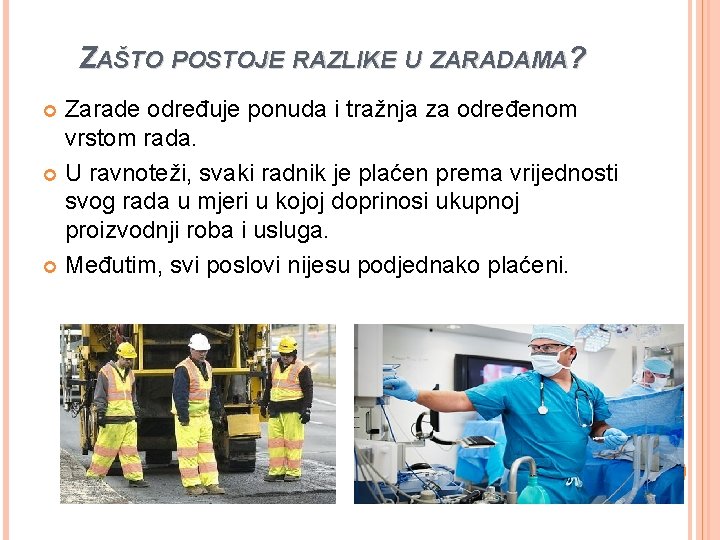 ZAŠTO POSTOJE RAZLIKE U ZARADAMA?

Zarade određuje ponuda i tražnja za određenom vrstom rada.

U ravnoteži, svaki radnik je plaćen prema vrijednosti svog rada u mjeri u kojoj doprinosi ukupnoj proizvodnji roba i usluga.

Međutim, svi poslovi nijesu podjednako plaćeni.